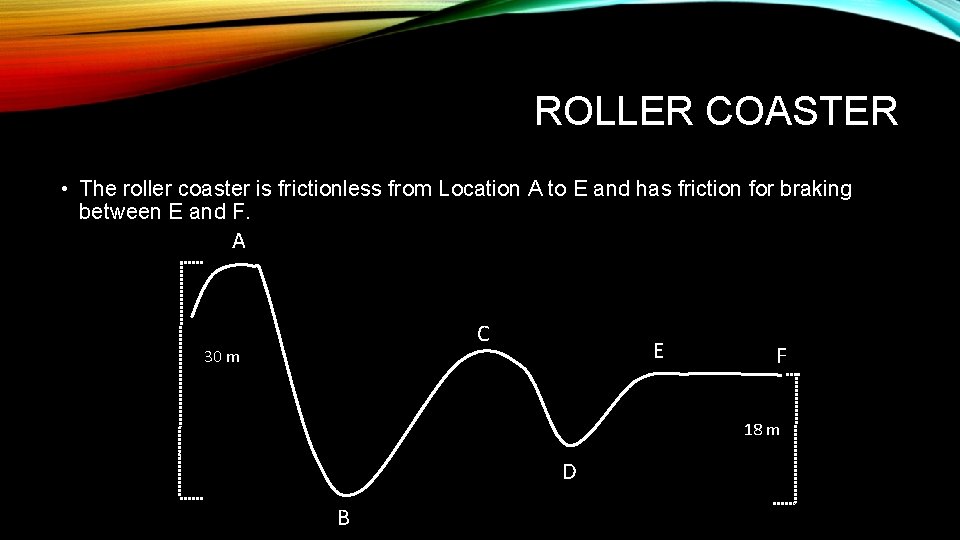 ROLLER COASTER

• The roller coaster is frictionless from Location A to E and has friction for braking between E and F.

A

30 m

C

E

F

18 m

D

B